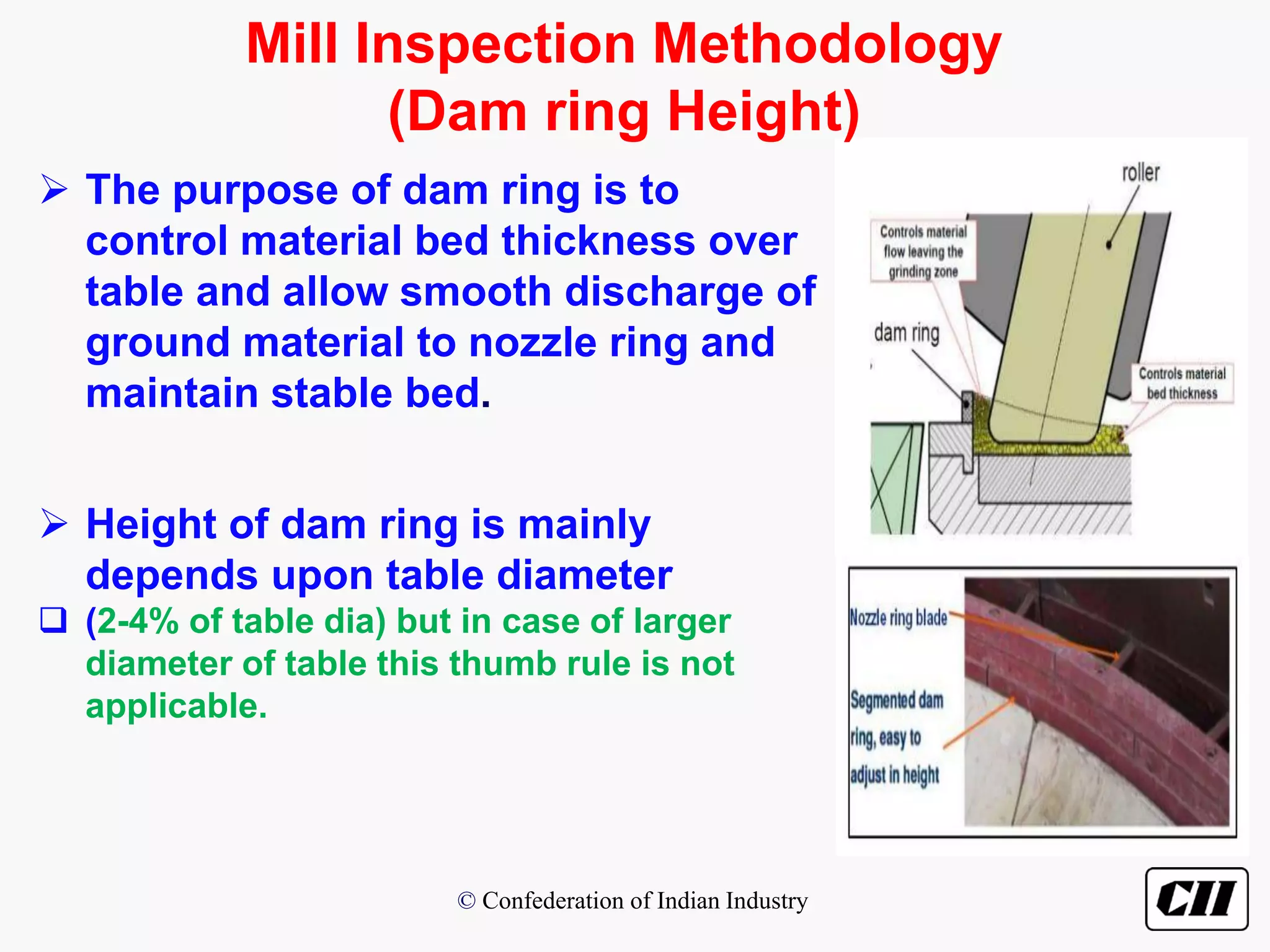 Mill Inspection Methodology (Dam ring Height)

➢ The purpose of dam ring is to control material bed thickness over table and allow smooth discharge of ground material to nozzle ring and maintain stable bed.

➢ Height of dam ring is mainly depends upon table diameter

❑ (2-4% of table dia) but in case of larger diameter of table this thumb rule is not applicable.

roller

Controls material flow leaving the grinding zone

dam ring

Controls material bed thickness

Nozzle ring blade

Segmented dam ring, easy to adjust in height

© Confederation of Indian Industry

CII